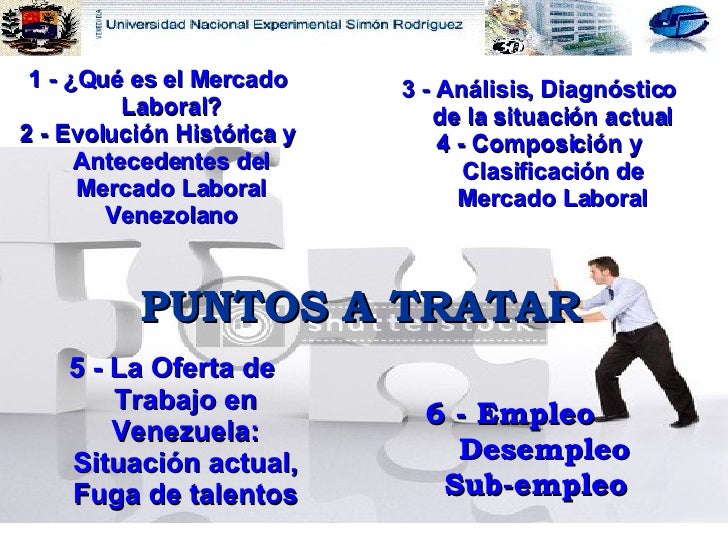 Universidad Nacional Experimental Simón Rodríguez

1 - ¿Qué es el Mercado Laboral?
2 - Evolución Histórica y Antecedentes del Mercado Laboral Venezolano

3 - Análisis, Diagnóstico de la situación actual
4 - Composición y Clasificación de Mercado Laboral

PUNTOS A TRATAR

shutterstock

5 - La Oferta de Trabajo en Venezuela: Situación actual, Fuga de talentos

6 - Empleo Desempleo Sub-empleo